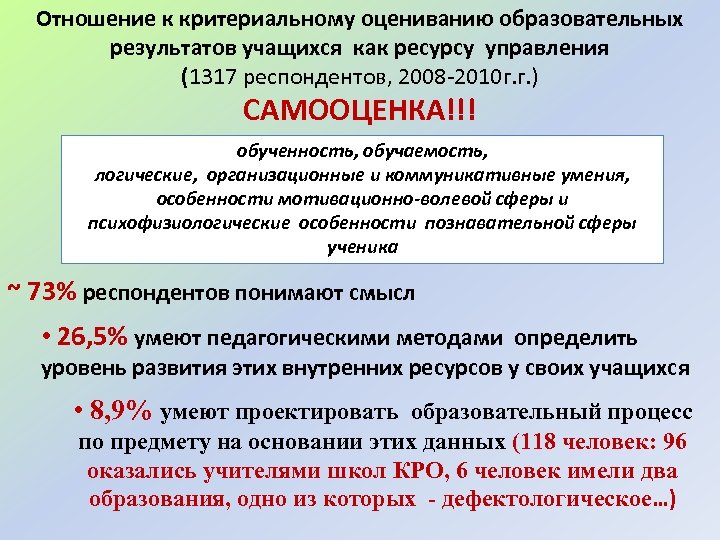 Отношение к критериальному оцениванию образовательных результатов учащихся как ресурсу управления (1317 респондентов, 2008-2010г.г.)

САМООЦЕНКА!!!

обученность, обучаемость, логические, организационные и коммуникативные умения, особенности мотивационно-волевой сферы и психофизиологические особенности познавательной сферы ученика

~ 73% респондентов понимают смысл

• 26,5% умеют педагогическими методами определить уровень развития этих внутренних ресурсов у своих учащихся

• 8,9% умеют проектировать образовательный процесс по предмету на основании этих данных (118 человек: 96 оказались учителями школ КРО, 6 человек имели два образования, одно из которых - дефектологическое…)